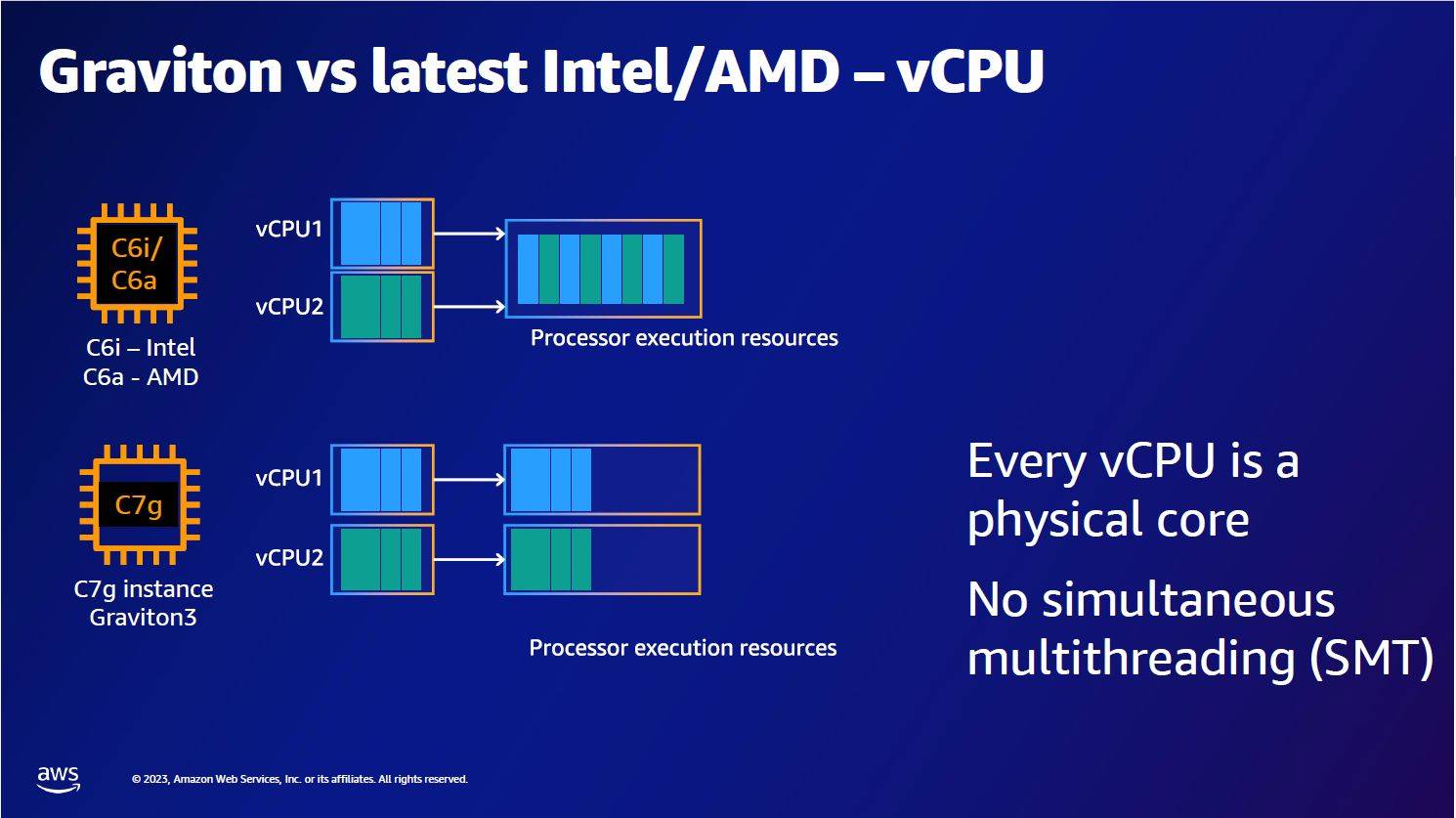 Graviton vs latest Intel/AMD – vCPU

C6i/
C6a

C6i – Intel
C6a - AMD

vCPU1

vCPU2

Processor execution resources

C7g

C7g instance
Graviton3

vCPU1

vCPU2

Processor execution resources

Every vCPU is a physical core

No simultaneous multithreading (SMT)

aws

© 2023, Amazon Web Services, Inc. or its affiliates. All rights reserved.